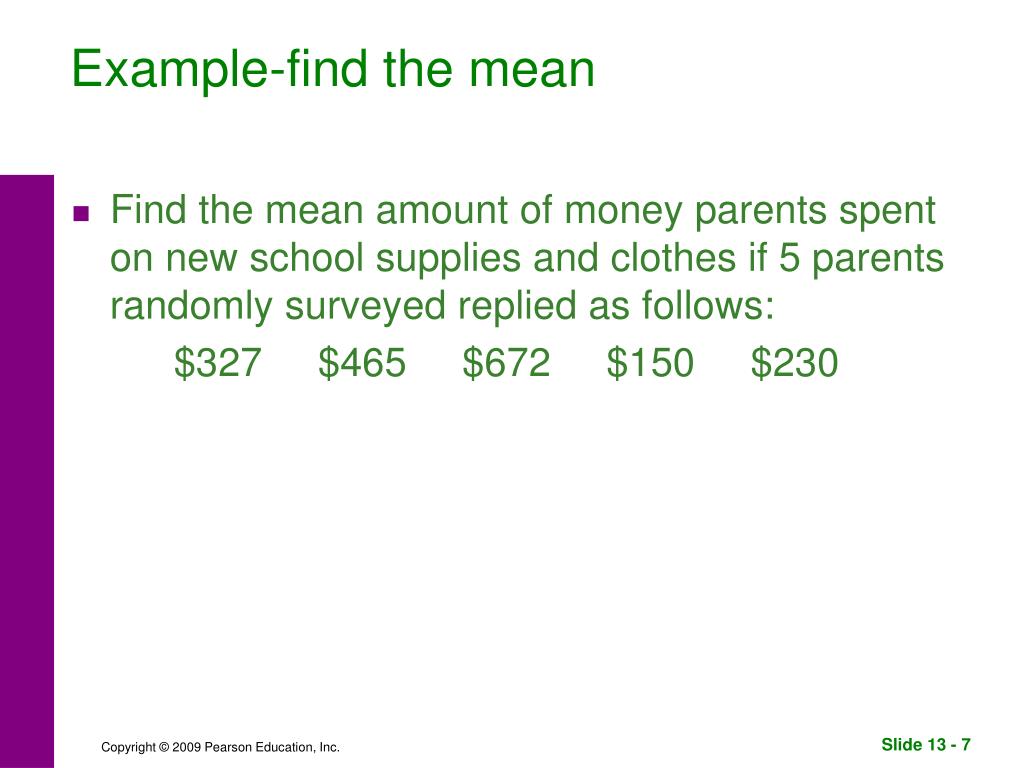 Example-find the mean

Find the mean amount of money parents spent on new school supplies and clothes if 5 parents randomly surveyed replied as follows:

\$327 \$465 \$672 \$150 \$230

Copyright © 2009 Pearson Education, Inc.

Slide 13 - 7